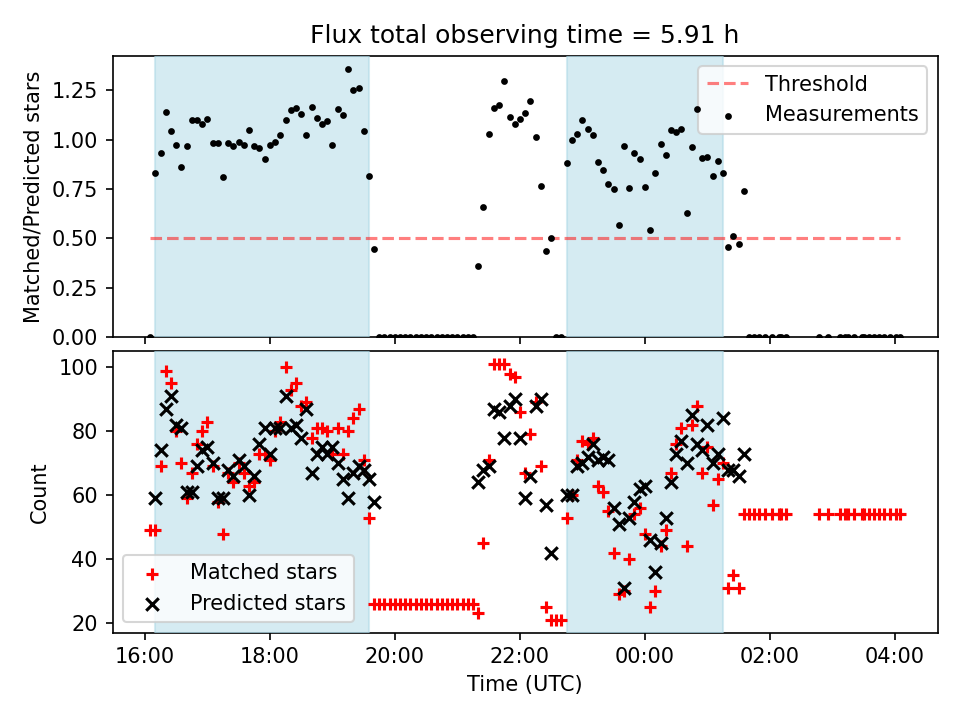 Flux total observing time = 5.91 h

Matched/Predicted stars

1.25
1.00
0.75
0.50
0.25
0.00

Threshold
Measurements

Count

100
80
60
40
20

Matched stars
Predicted stars

16:00
18:00
20:00
22:00
00:00
02:00
04:00

Time (UTC)